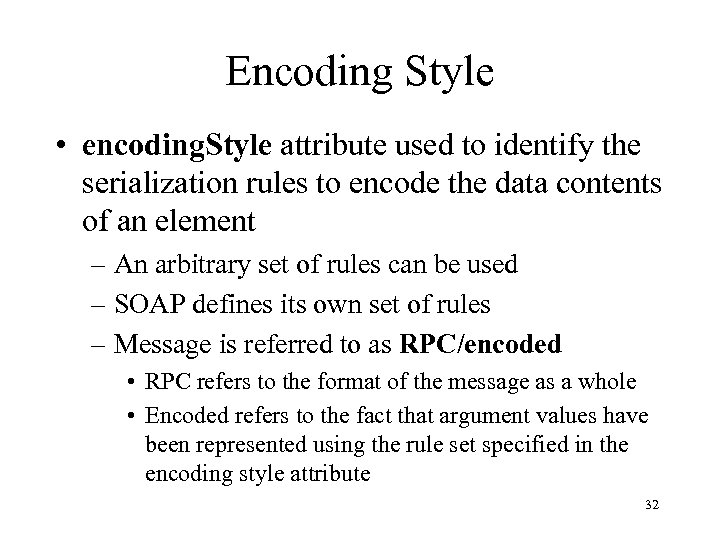 Encoding Style

• encodingStyle attribute used to identify the serialization rules to encode the data contents of an element

– An arbitrary set of rules can be used

– SOAP defines its own set of rules

– Message is referred to as RPC/encoded

• RPC refers to the format of the message as a whole

• Encoded refers to the fact that argument values have been represented using the rule set specified in the encoding style attribute

32